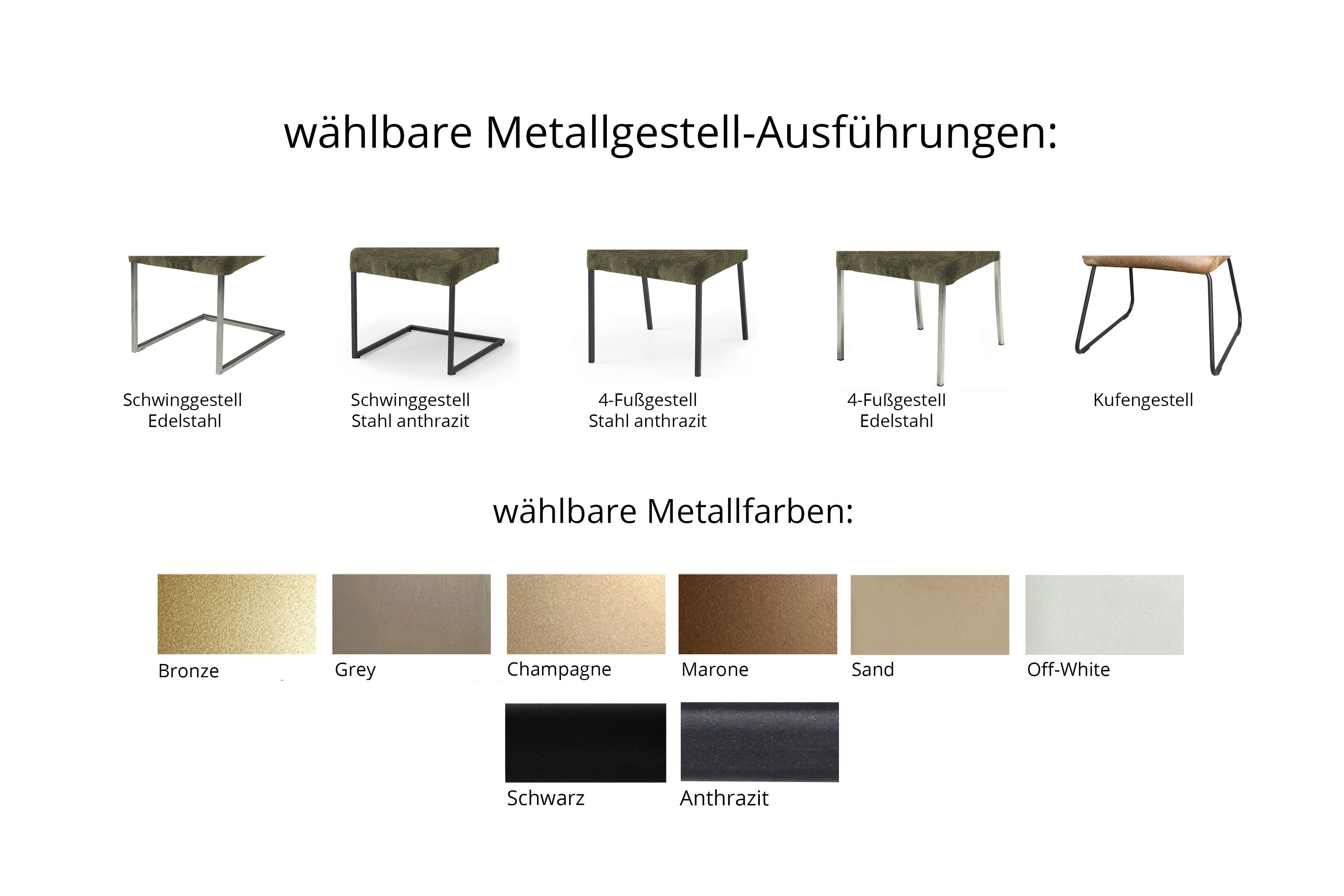 wählbare Metallgestell-Ausführungen:

Schwinggestell
Edelstahl

Schwinggestell
Stahl anthrazit

4-Fußgestell
Stahl anthrazit

4-Fußgestell
Edelstahl

Kufengestell

wählbare Metallfarben:

Bronze

Grey

Champagne

Marone

Sand

Off-White

Schwarz

Anthrazit